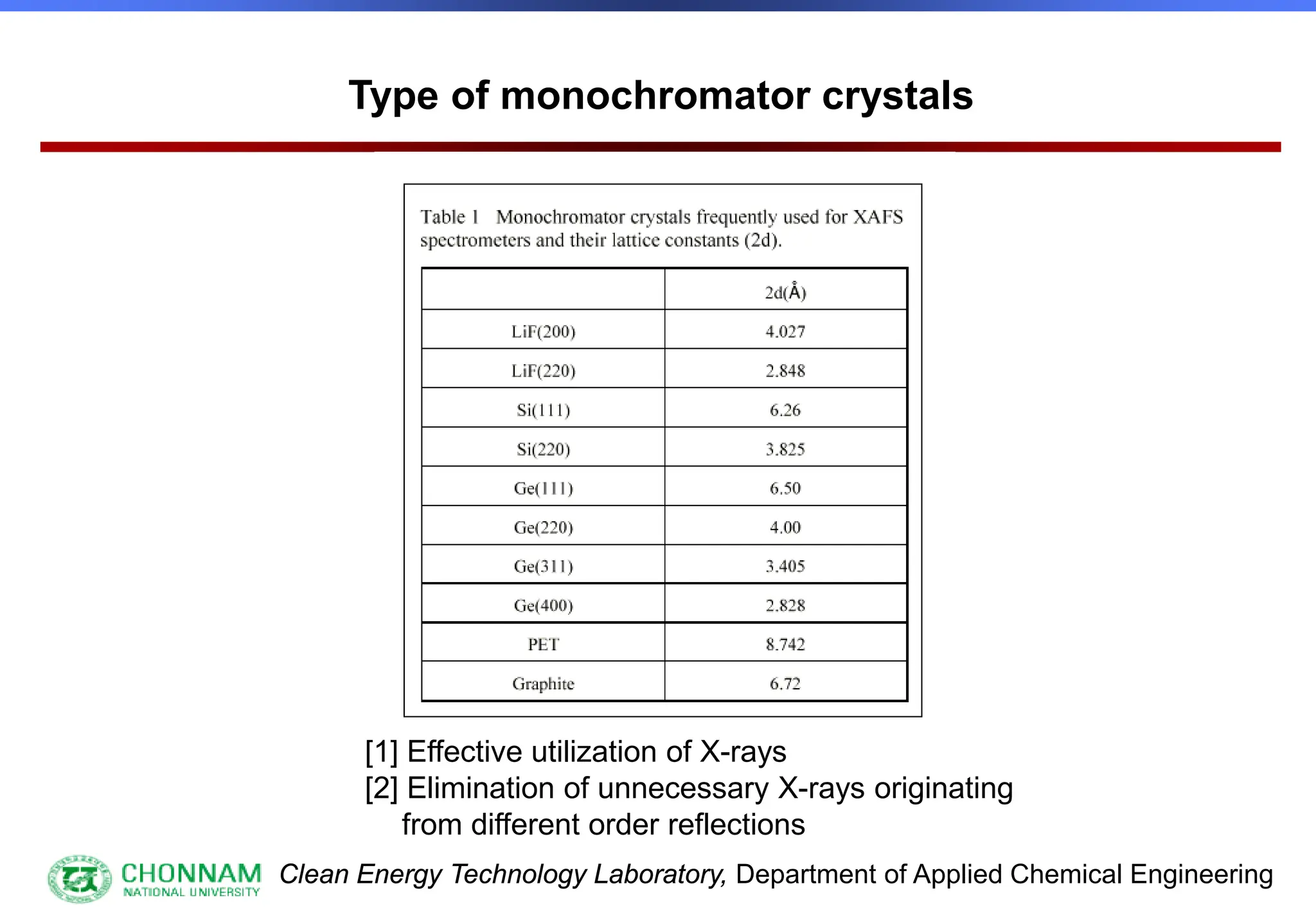 Type of monochromator crystals

Table 1 Monochromator crystals frequently used for XAFS spectrometers and their lattice constants (2d).

| | 2d(Å) |
|---|---|
| LiF(200) | 4.027 |
| LiF(220) | 2.848 |
| Si(111) | 6.26 |
| Si(220) | 3.825 |
| Ge(111) | 6.50 |
| Ge(220) | 4.00 |
| Ge(311) | 3.405 |
| Ge(400) | 2.828 |
| PET | 8.742 |
| Graphite | 6.72 |

[1] Effective utilization of X-rays
[2] Elimination of unnecessary X-rays originating from different order reflections

CHONNAM NATIONAL UNIVERSITY Clean Energy Technology Laboratory, Department of Applied Chemical Engineering